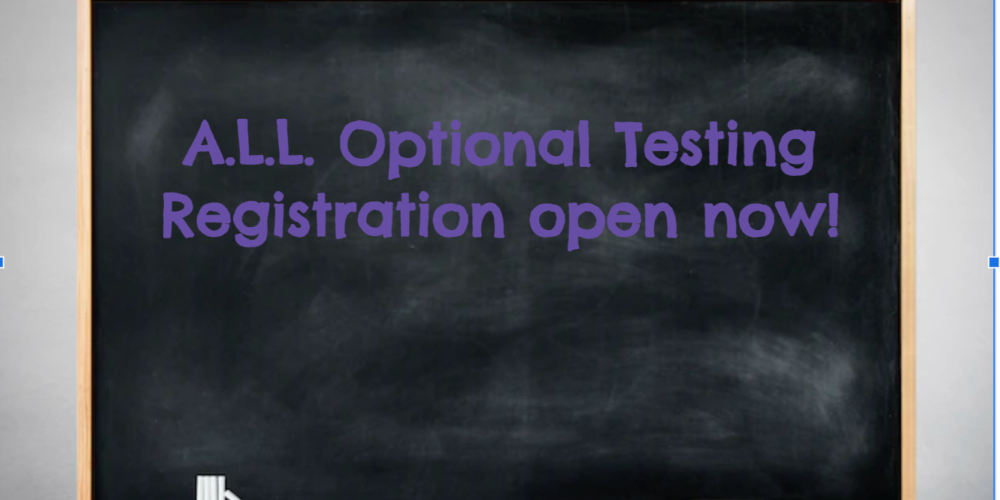 A.L.L. Optional Testing
Registration open now!